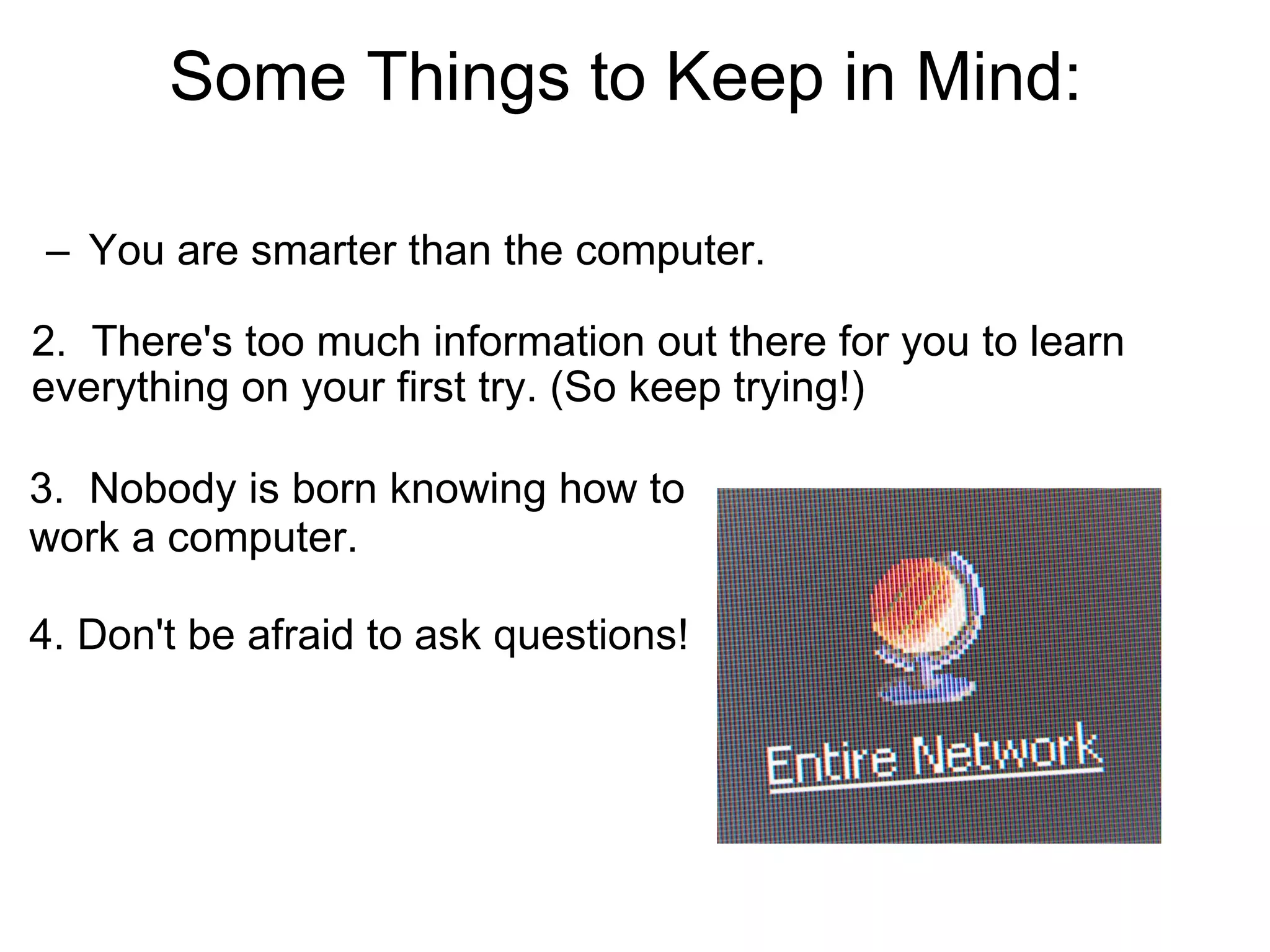 Some Things to Keep in Mind:

– You are smarter than the computer.

2. There's too much information out there for you to learn everything on your first try. (So keep trying!)

3. Nobody is born knowing how to work a computer.

4. Don't be afraid to ask questions!

Entire Network